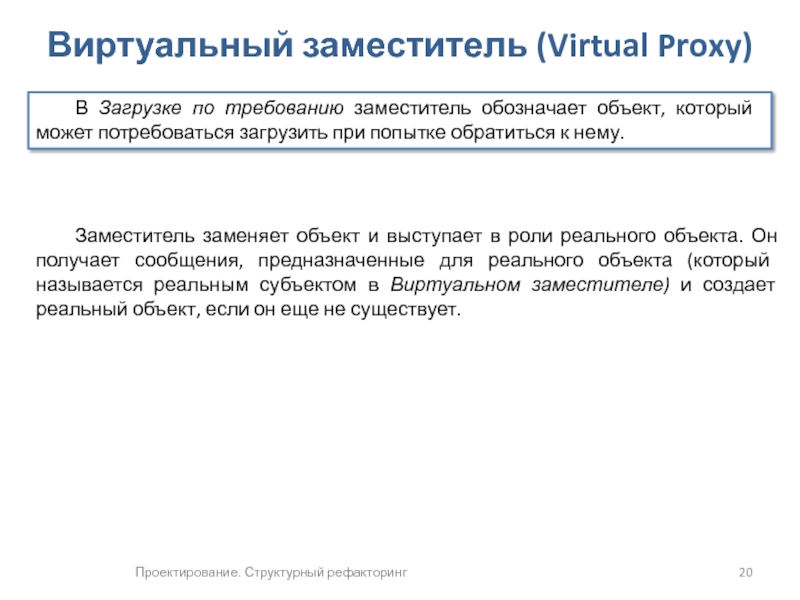 Виртуальный заместитель (Virtual Proxy)

В Загрузке по требованию заместитель обозначает объект, который может потребоваться загрузить при попытке обратиться к нему.

Заместитель заменяет объект и выступает в роли реального объекта. Он получает сообщения, предназначенные для реального объекта (который называется реальным субъектом в Виртуальном заместителе) и создает реальный объект, если он еще не существует.

Проектирование. Структурный рефакторинг

20